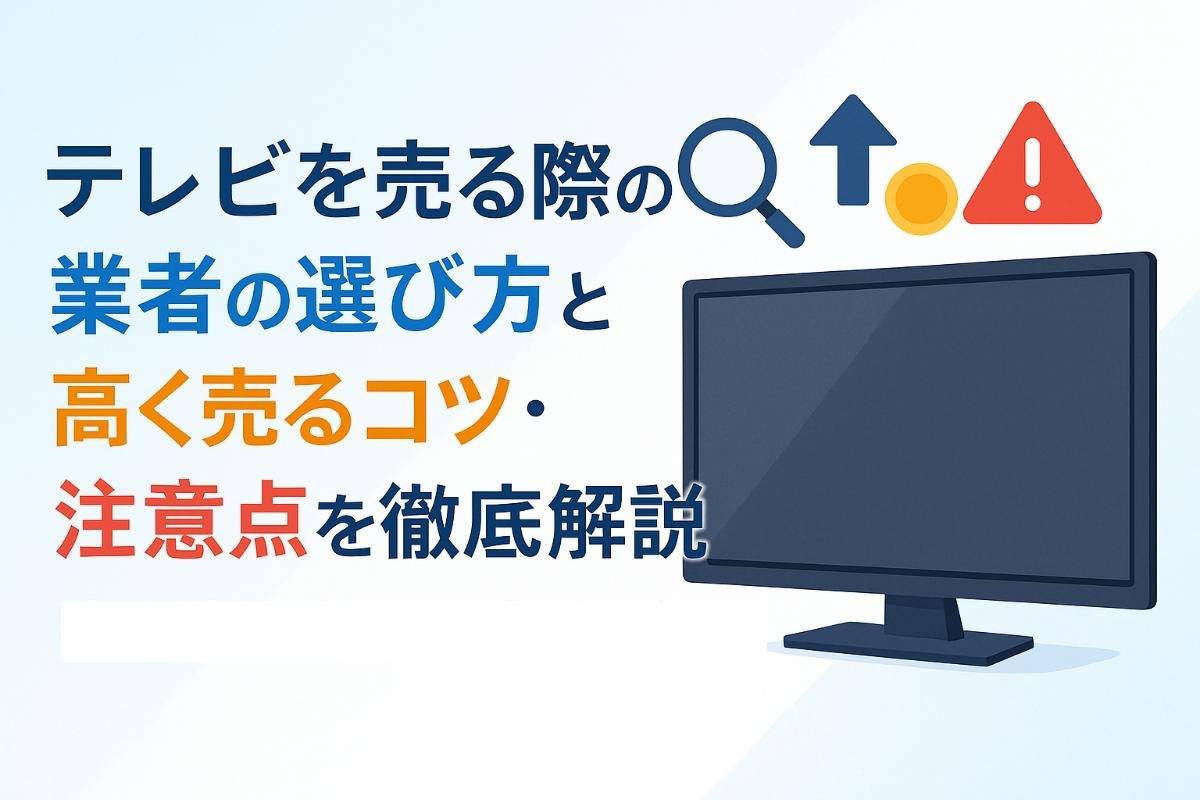 テレビを売る際の
業者の選び方と
高く売るコツ・
注意点を徹底解説